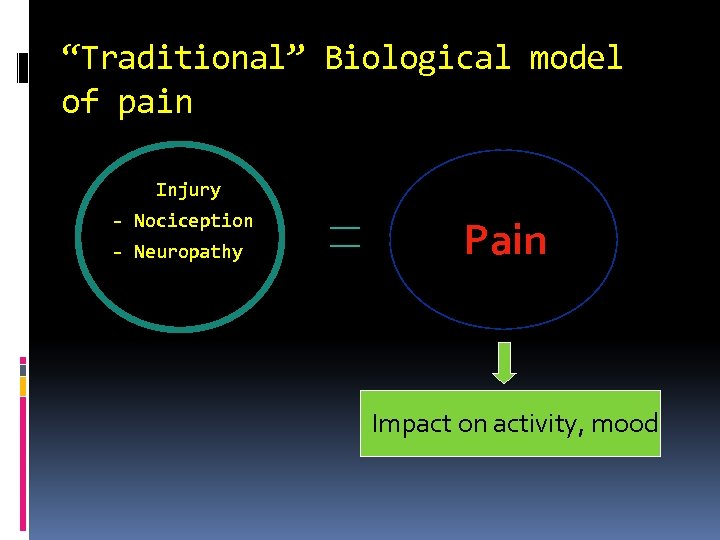 “Traditional” Biological model of pain

Injury
- Nociception
- Neuropathy

=

Pain

Impact on activity, mood